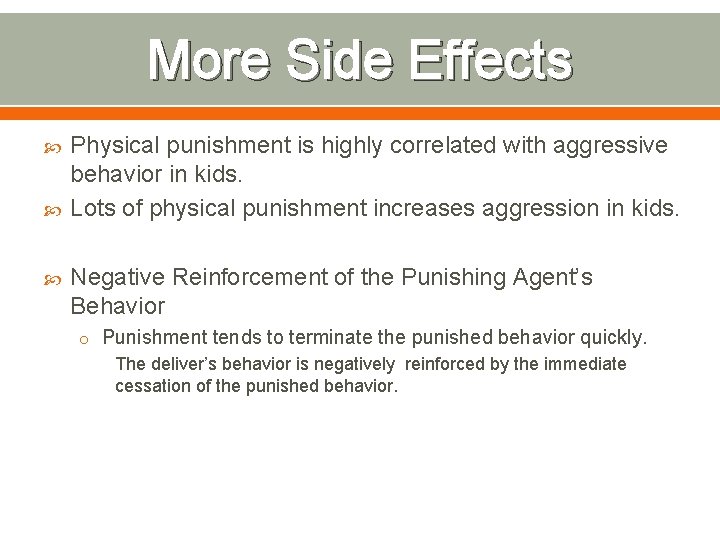 More Side Effects

Physical punishment is highly correlated with aggressive behavior in kids.

Lots of physical punishment increases aggression in kids.

Negative Reinforcement of the Punishing Agent's Behavior

Punishment tends to terminate the punished behavior quickly.

The deliver's behavior is negatively reinforced by the immediate cessation of the punished behavior.